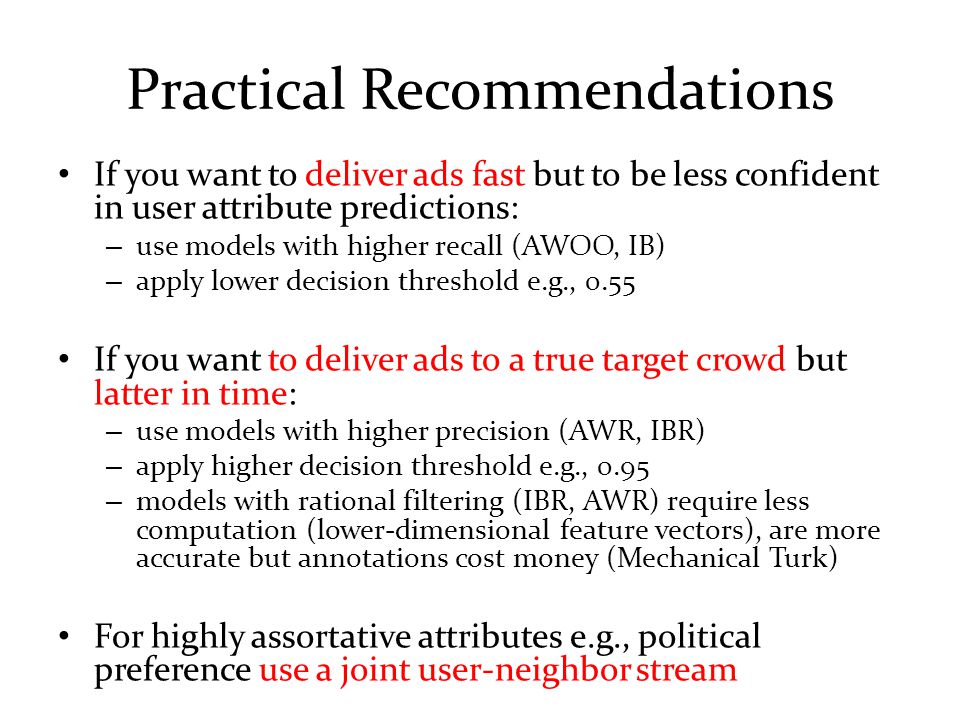 Practical Recommendations

• If you want to deliver ads fast but to be less confident in user attribute predictions:
– use models with higher recall (AWOO, IB)
– apply lower decision threshold e.g., 0.55

• If you want to deliver ads to a true target crowd but latter in time:
– use models with higher precision (AWR, IBR)
– apply higher decision threshold e.g., 0.95
– models with rational filtering (IBR, AWR) require less computation (lower-dimensional feature vectors), are more accurate but annotations cost money (Mechanical Turk)

• For highly assortative attributes e.g., political preference use a joint user-neighbor stream